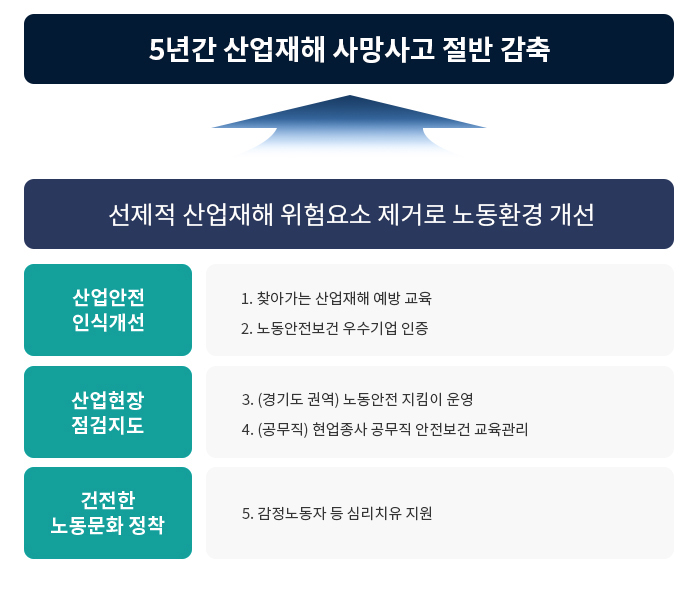 5년간 산업재해 사망사고 절반 감축

선제적 산업재해 위험요소 제거로 노동환경 개선

산업안전 인식개선

1. 찾아가는 산업재해 예방 교육
2. 노동안전보건 우수기업 인증

산업현장 점검지도

3. (경기도 권역) 노동안전 지킴이 운영
4. (공무직) 현업종사 공무직 안전보건 교육관리

건전한 노동문화 정착

5. 감정노동자 등 심리치유 지원